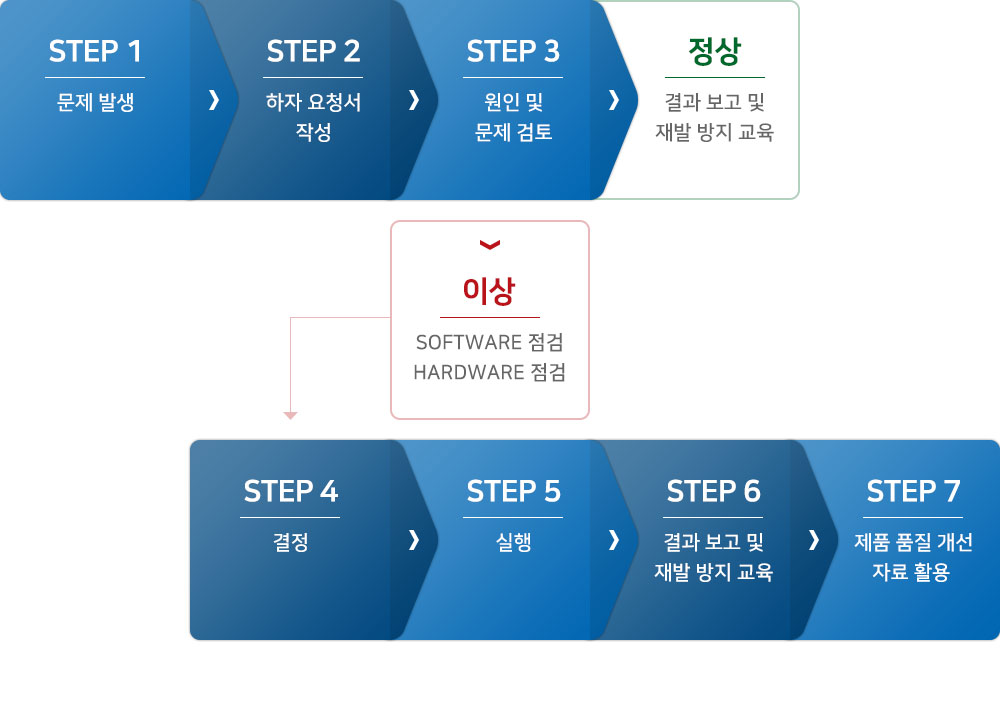 STEP 1
문제 발생

STEP 2
하자 요청서 작성

STEP 3
원인 및 문제 검토

정상
결과 보고 및 재발 방지 교육

이상
SOFTWARE 점검
HARDWARE 점검

STEP 4
결정

STEP 5
실행

STEP 6
결과 보고 및 재발 방지 교육

STEP 7
제품 품질 개선 자료 활용